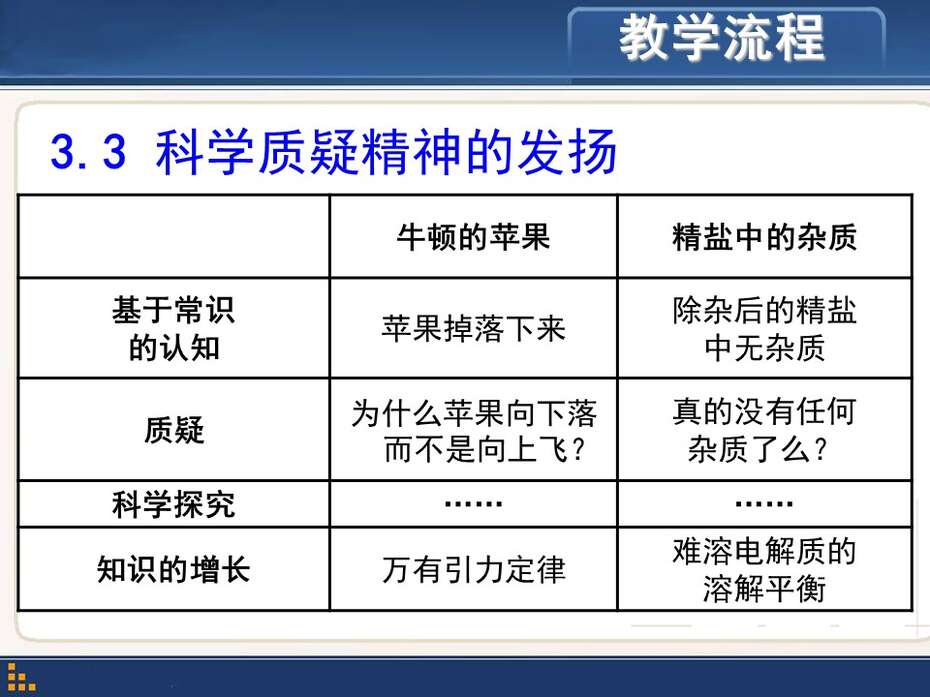 教学流程

3.3 科学质疑精神的发扬

| | 牛顿的苹果 | 精盐中的杂质 |
|---|---|---|
| 基于常识的认知 | 苹果掉落下来 | 除杂后的精盐中无杂质 |
| 质疑 | 为什么苹果向下落而不是向上飞？ | 真的没有任何杂质了么？ |
| 科学探究 | …… | …… |
| 知识的增长 | 万有引力定律 | 难溶电解质的溶解平衡 |